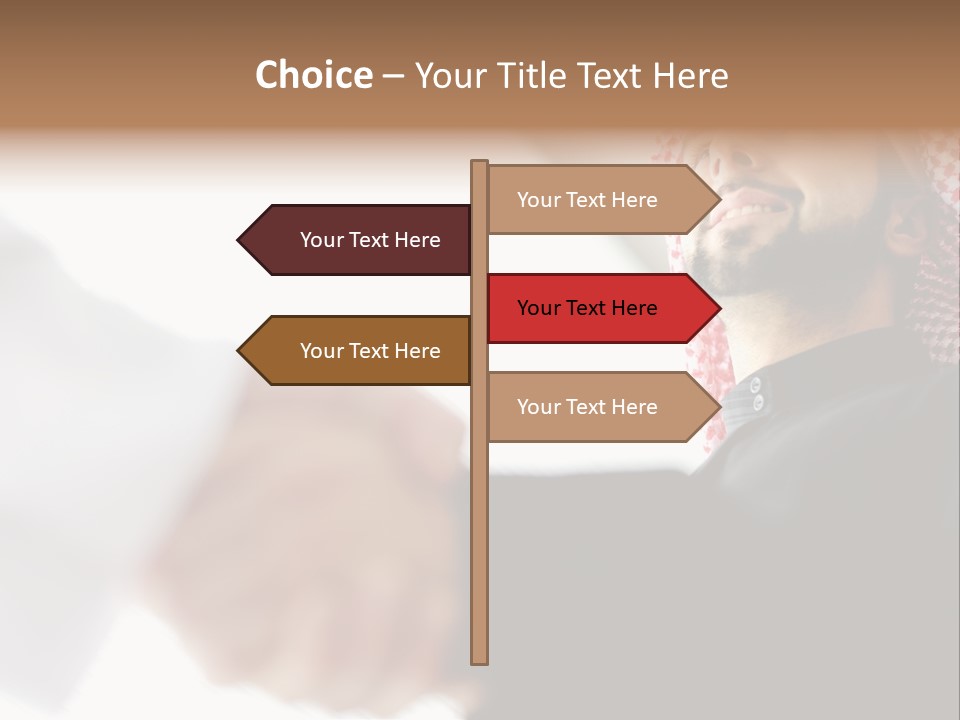 Choice – Your Title Text Here

Your Text Here

Your Text Here

Your Text Here

Your Text Here

Your Text Here